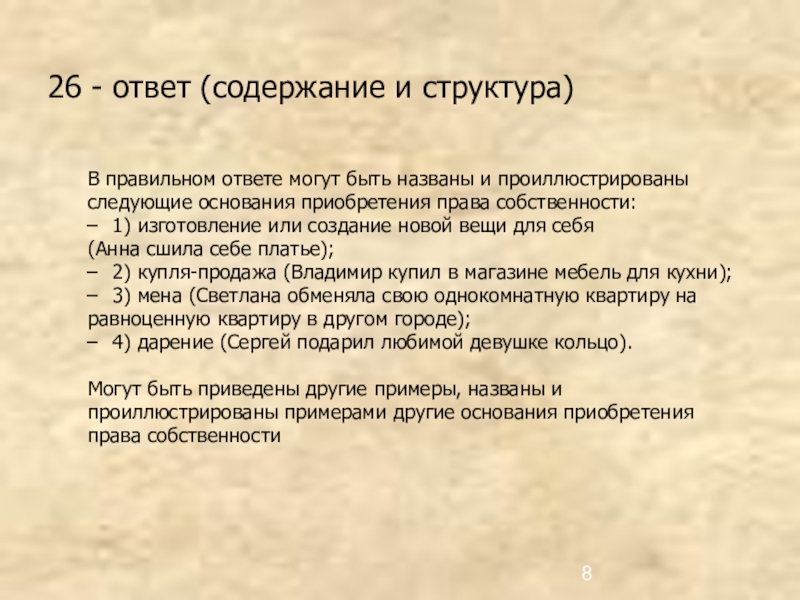 26 - ответ (содержание и структура)

В правильном ответе могут быть названы и проиллюстрированы следующие основания приобретения права собственности:
– 1) изготовление или создание новой вещи для себя (Анна сшила себе платье);
– 2) купля-продажа (Владимир купил в магазине мебель для кухни);
– 3) мена (Светлана обменяла свою однокомнатную квартиру на равноценную квартиру в другом городе);
– 4) дарение (Сергей подарил любимой девушке кольцо).

Могут быть приведены другие примеры, названы и проиллюстрированы примерами другие основания приобретения права собственности

8